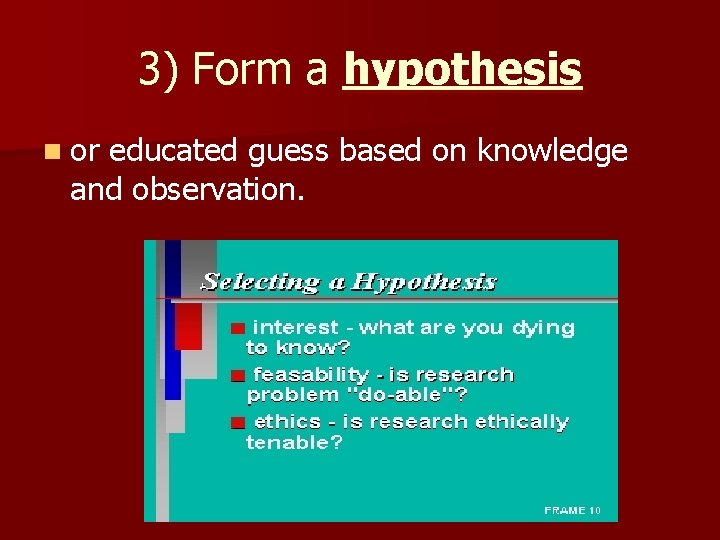 3) Form a hypothesis

or educated guess based on knowledge and observation.

Selecting a Hypothesis

interest - what are you dying to know?

feasability - is research problem "do-able"?

ethics - is research ethically tenable?

FRAME 10